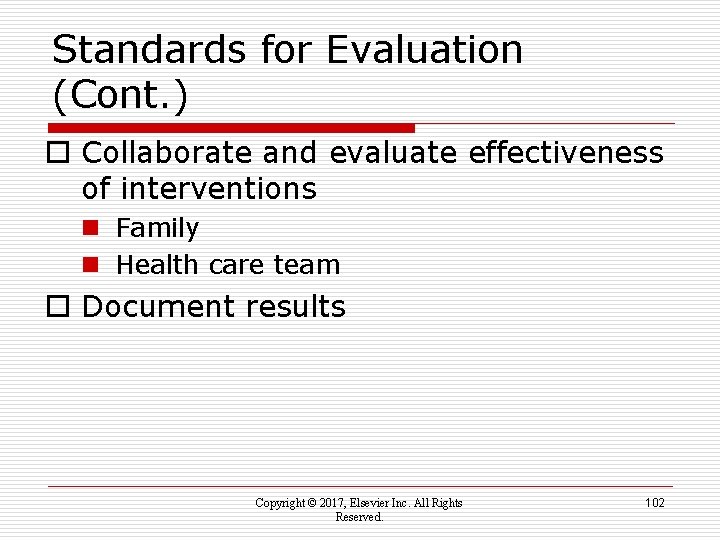 Standards for Evaluation (Cont.)

Collaborate and evaluate effectiveness of interventions

Family

Health care team

Document results

Copyright © 2017, Elsevier Inc. All Rights Reserved.

102